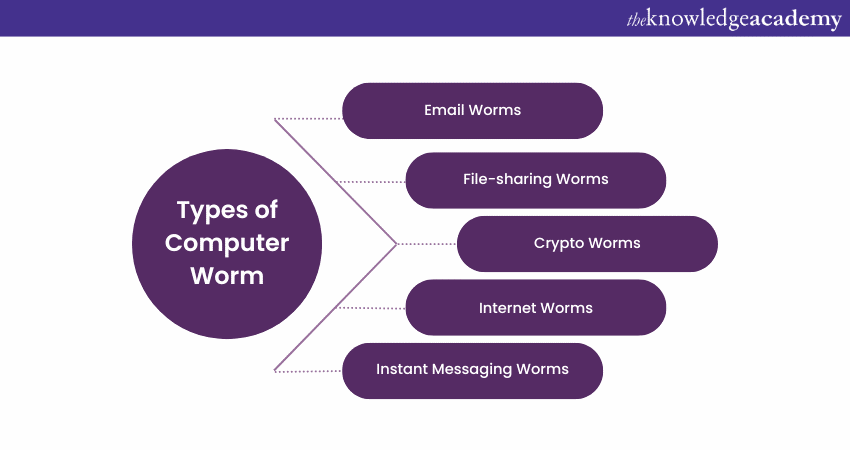 theknowledgeacademy

Types of Computer Worm

Email Worms

File-sharing Worms

Crypto Worms

Internet Worms

Instant Messaging Worms